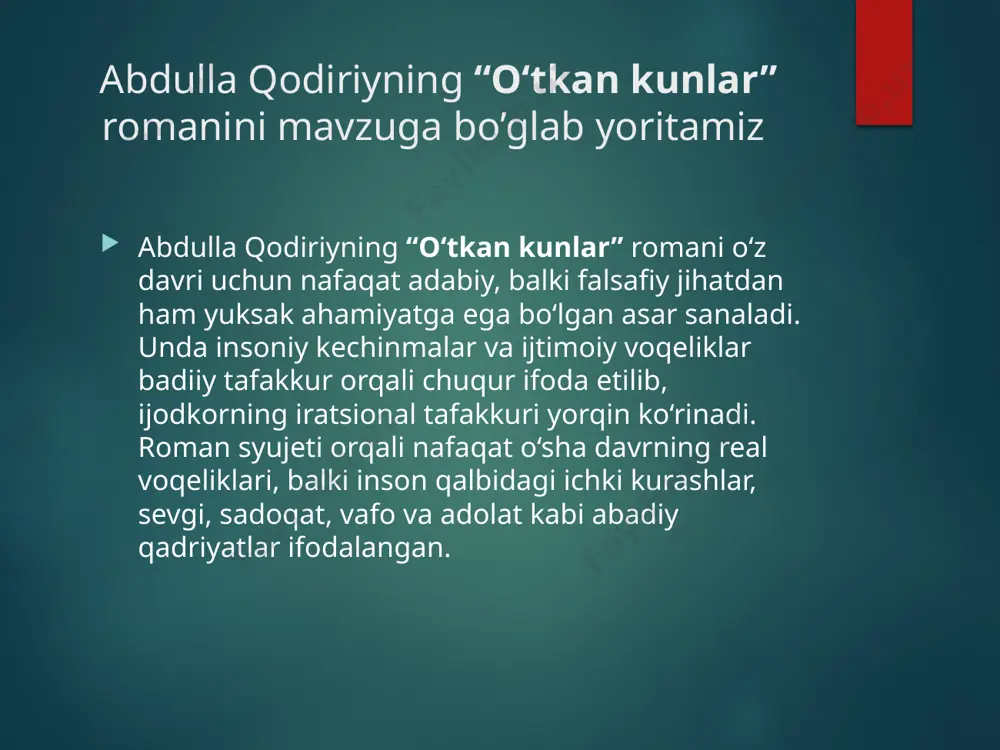 Abdulla Qodiriyning “O‘tkan kunlar” romanini mavzuga bo’glab yoritamiz

Abdulla Qodiriyning “O‘tkan kunlar” romani o‘z davri uchun nafaqat adabiy, balki falsafiy jihatdan ham yuksak ahamiyatga ega bo‘lgan asar sanaladi. Unda insoniy kechinmalar va ijtimoiy voqeliklar badiiy tafakkur orqali chuqur ifoda etilib, ijodkorning iratsional tafakkuri yorqin ko‘rinadi. Roman syujeti orqali nafaqat o‘sha davrning real voqeliklari, balki inson qalbidagi ichki kurashlar, sevgi, sadoqat, vafo va adolat kabi abadiy qadriyatlar ifodalangan.